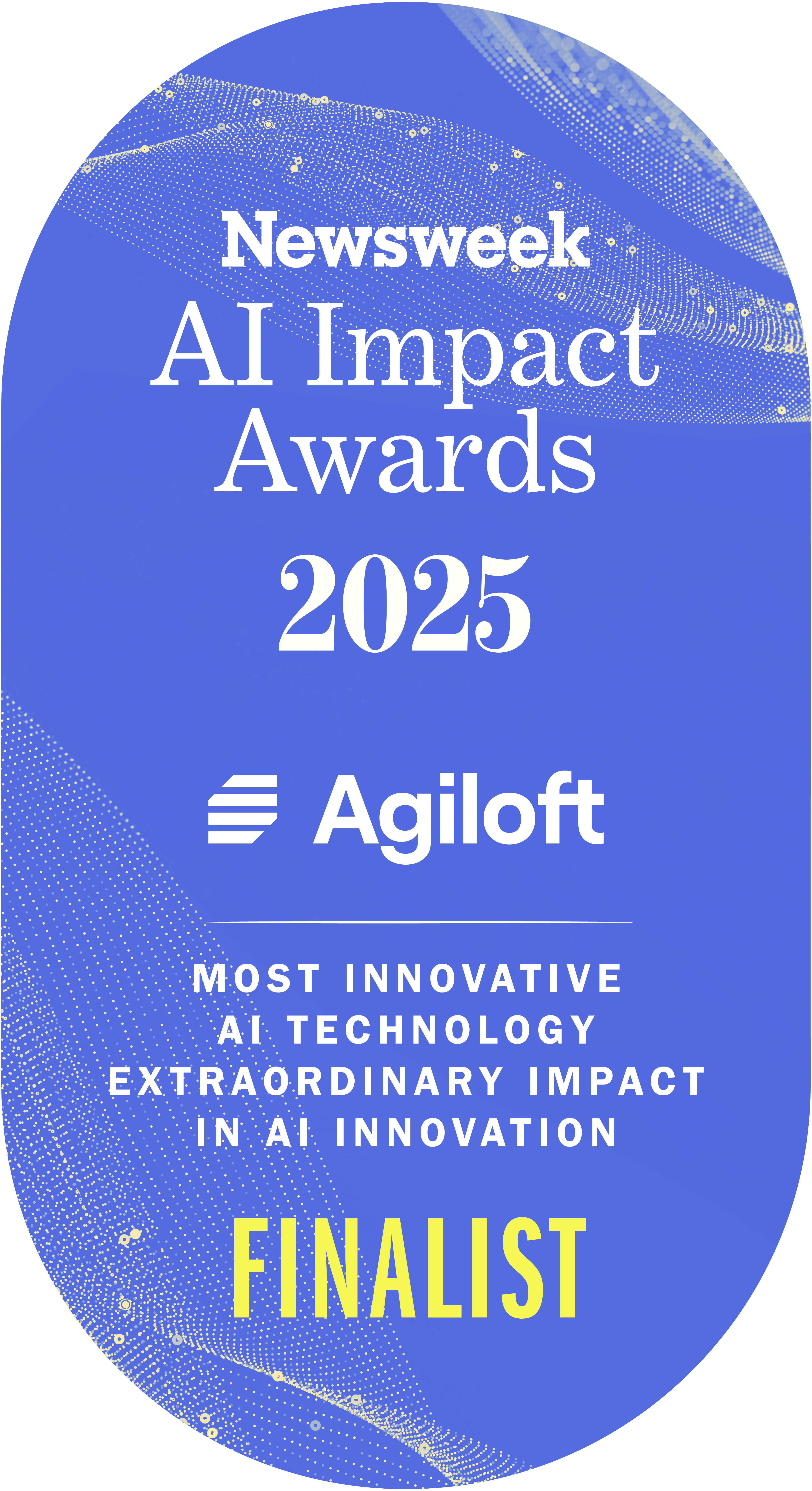 Newsweek
AI Impact Awards
2025

Agiloft

MOST INNOVATIVE AI TECHNOLOGY
EXTRAORDINARY IMPACT IN AI INNOVATION

FINALIST